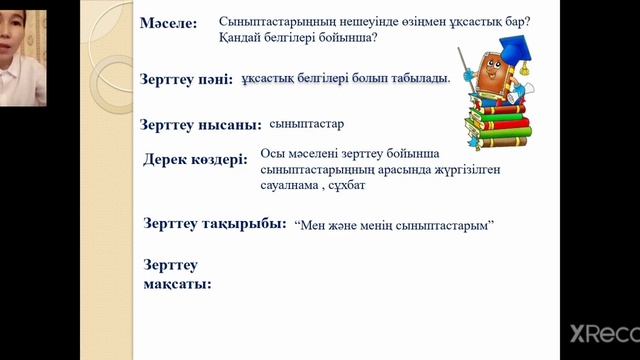 Мәселе: Сыныптастарыңның нешеуінде өзіңмен ұқсастық бар? Қандай белгілері бойынша?

Зерттеу пәні: ұқсастық белгілері болып табылады.

Зерттеу нысаны: сыныптастар

Дерек көздері: Осы мәселені зерттеу бойынша сыныптастарыңның арасында жүргізілген сауалнама , сұхбат

Зерттеу тақырыбы: "Мен және менің сыныптастарым"

Зерттеу мақсаты:

XReco